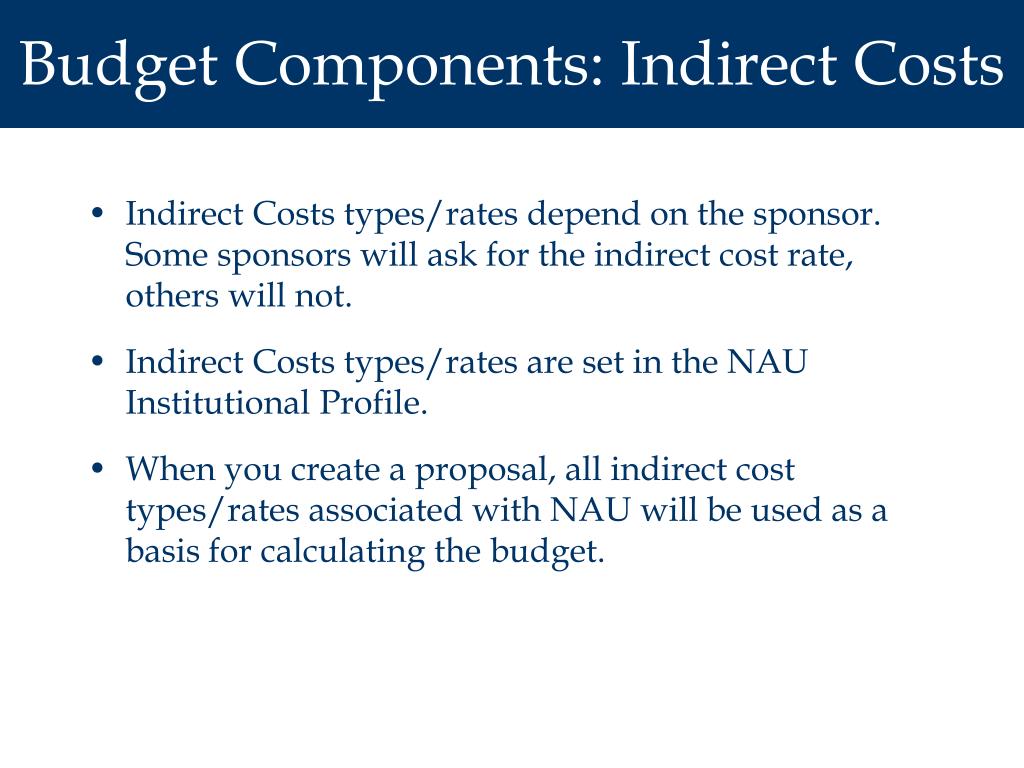 Budget Components: Indirect Costs

• Indirect Costs types/rates depend on the sponsor. Some sponsors will ask for the indirect cost rate, others will not.

• Indirect Costs types/rates are set in the NAU Institutional Profile.

• When you create a proposal, all indirect cost types/rates associated with NAU will be used as a basis for calculating the budget.